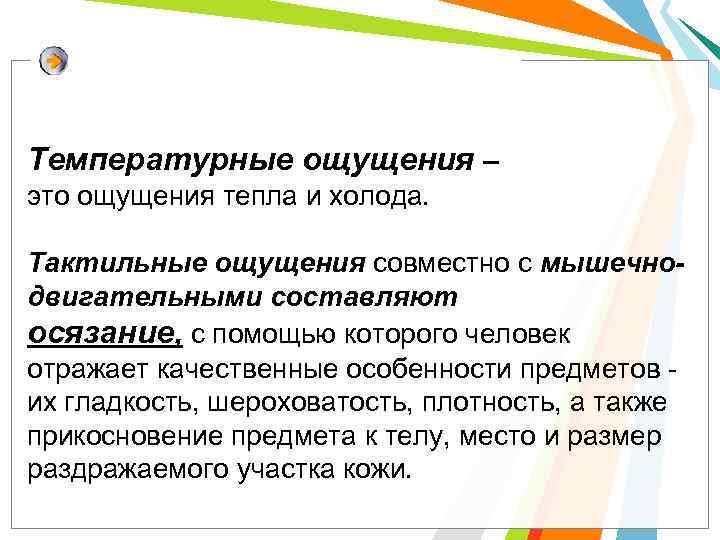 Температурные ощущения –
это ощущения тепла и холода.

Тактильные ощущения совместно с мышечно-двигательными составляют осязание, с помощью которого человек отражает качественные особенности предметов - их гладкость, шероховатость, плотность, а также прикосновение предмета к телу, место и размер раздражаемого участка кожи.